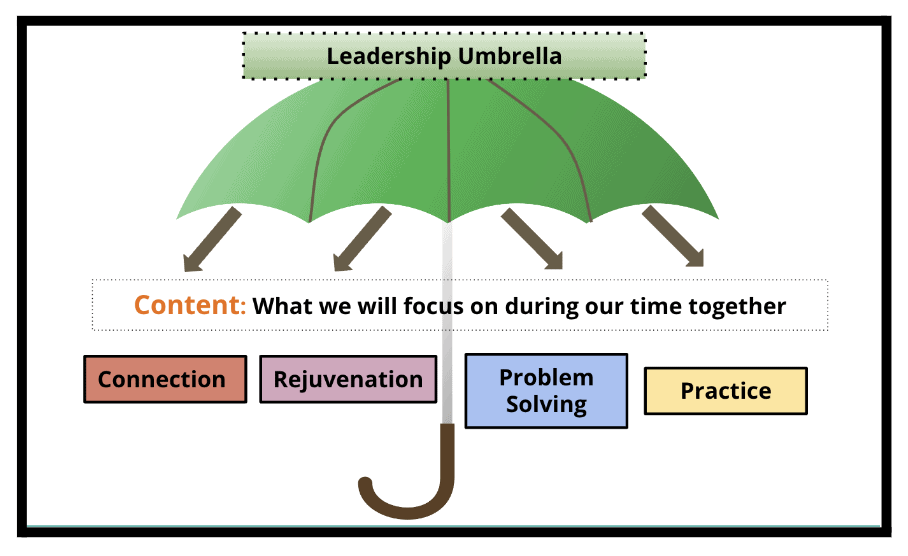 Leadership Umbrella

Content: What we will focus on during our time together

Connection

Rejuvenation

Problem Solving

Practice